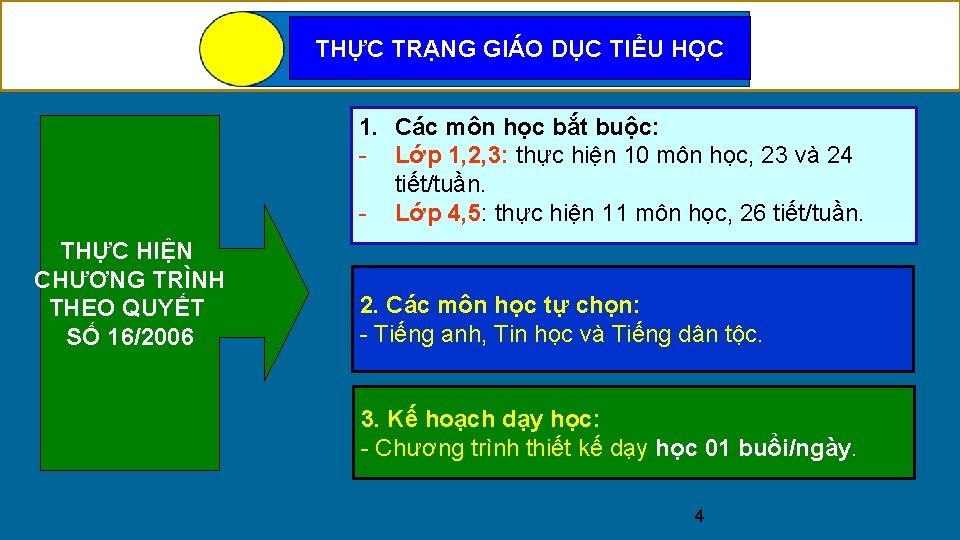 THỰC TRẠNG GIÁO DỤC TIỂU HỌC

THỰC HIỆN CHƯƠNG TRÌNH THEO QUYẾT SỐ 16/2006

1. Các môn học bắt buộc:
- Lớp 1,2,3: thực hiện 10 môn học, 23 và 24 tiết/tuần.
- Lớp 4,5: thực hiện 11 môn học, 26 tiết/tuần.

2. Các môn học tự chọn:
- Tiếng anh, Tin học và Tiếng dân tộc.

3. Kế hoạch dạy học:
- Chương trình thiết kế dạy học 01 buổi/ngày.

4